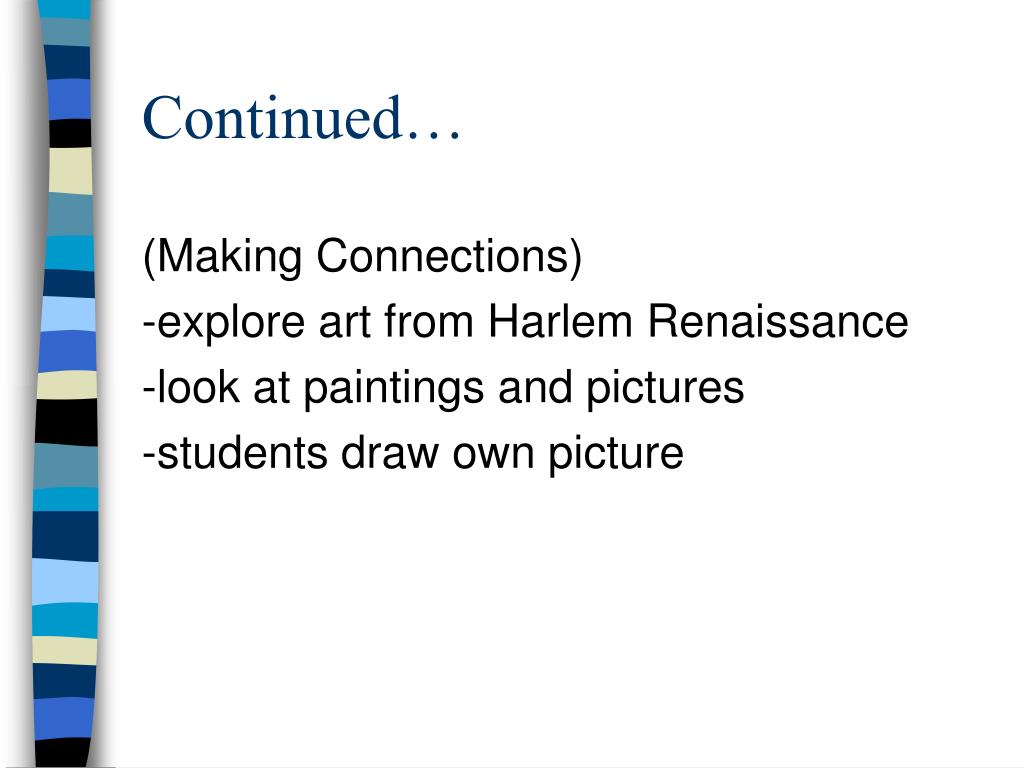 Continued…

(Making Connections)
-explore art from Harlem Renaissance
-look at paintings and pictures
-students draw own picture